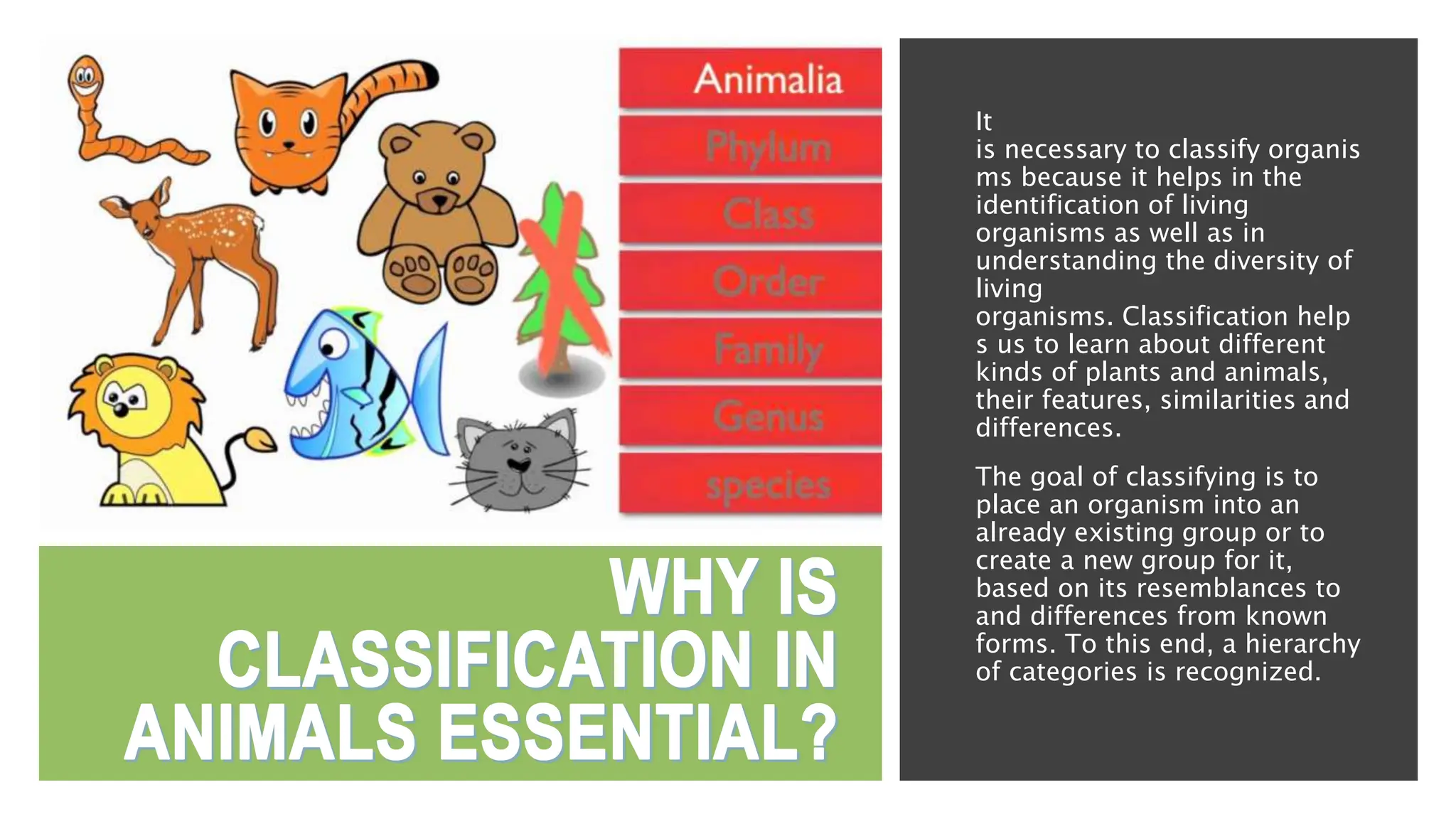 Animalia
Phylum
Class
Order
Family
Genus
species

WHY IS CLASSIFICATION IN ANIMALS ESSENTIAL?

It is necessary to classify organis ms because it helps in the identification of living organisms as well as in understanding the diversity of living organisms. Classification help s us to learn about different kinds of plants and animals, their features, similarities and differences.

The goal of classifying is to place an organism into an already existing group or to create a new group for it, based on its resemblances to and differences from known forms. To this end, a hierarchy of categories is recognized.